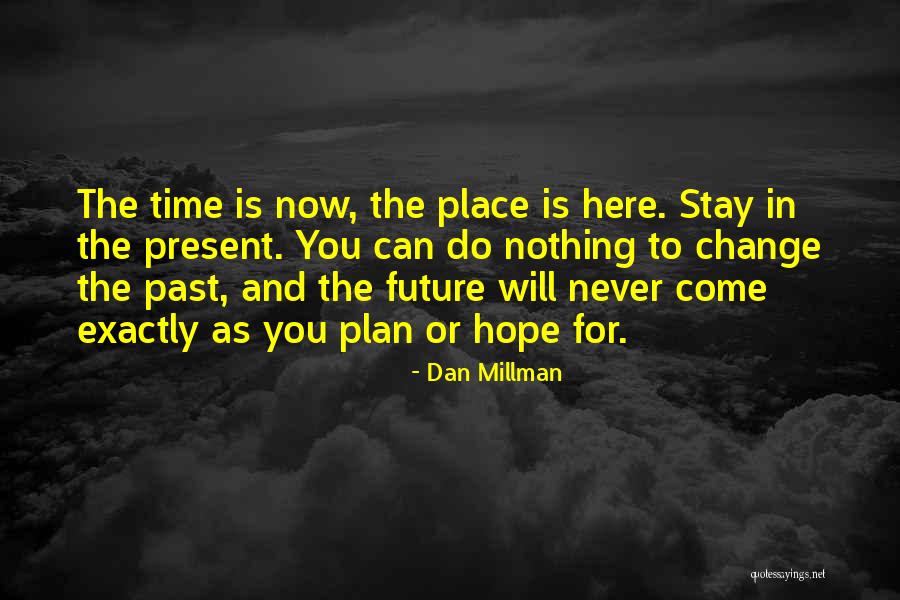 The time is now, the place is here. Stay in the present. You can do nothing to change the past, and the future will never come exactly as you plan or hope for.

- Dan Millman

quotessayings.net